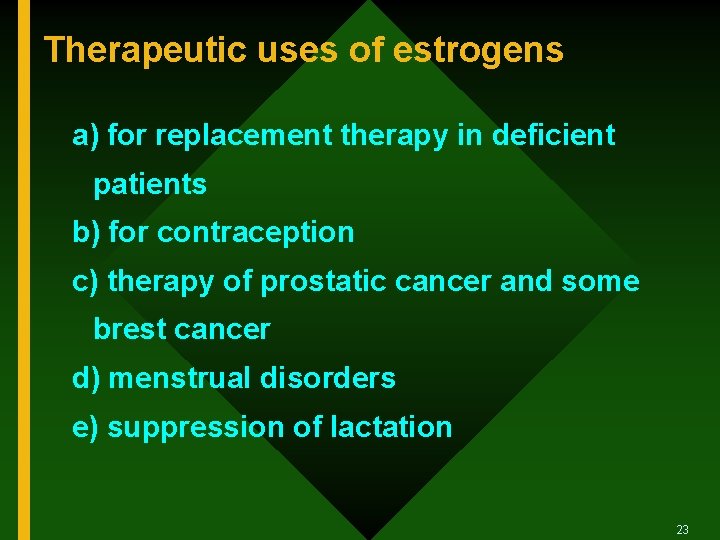 Therapeutic uses of estrogens

a) for replacement therapy in deficient patients

b) for contraception

c) therapy of prostatic cancer and some brest cancer

d) menstrual disorders

e) suppression of lactation

23